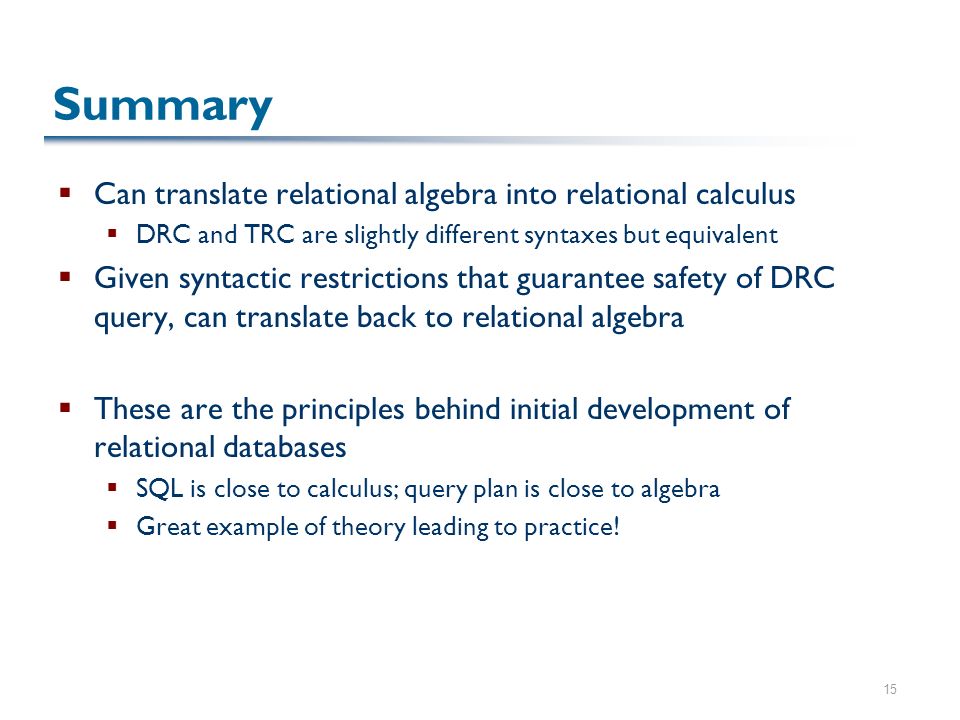 Summary

▪ Can translate relational algebra into relational calculus
  ▪ DRC and TRC are slightly different syntaxes but equivalent
▪ Given syntactic restrictions that guarantee safety of DRC query, can translate back to relational algebra

▪ These are the principles behind initial development of relational databases
  ▪ SQL is close to calculus; query plan is close to algebra
  ▪ Great example of theory leading to practice!

15